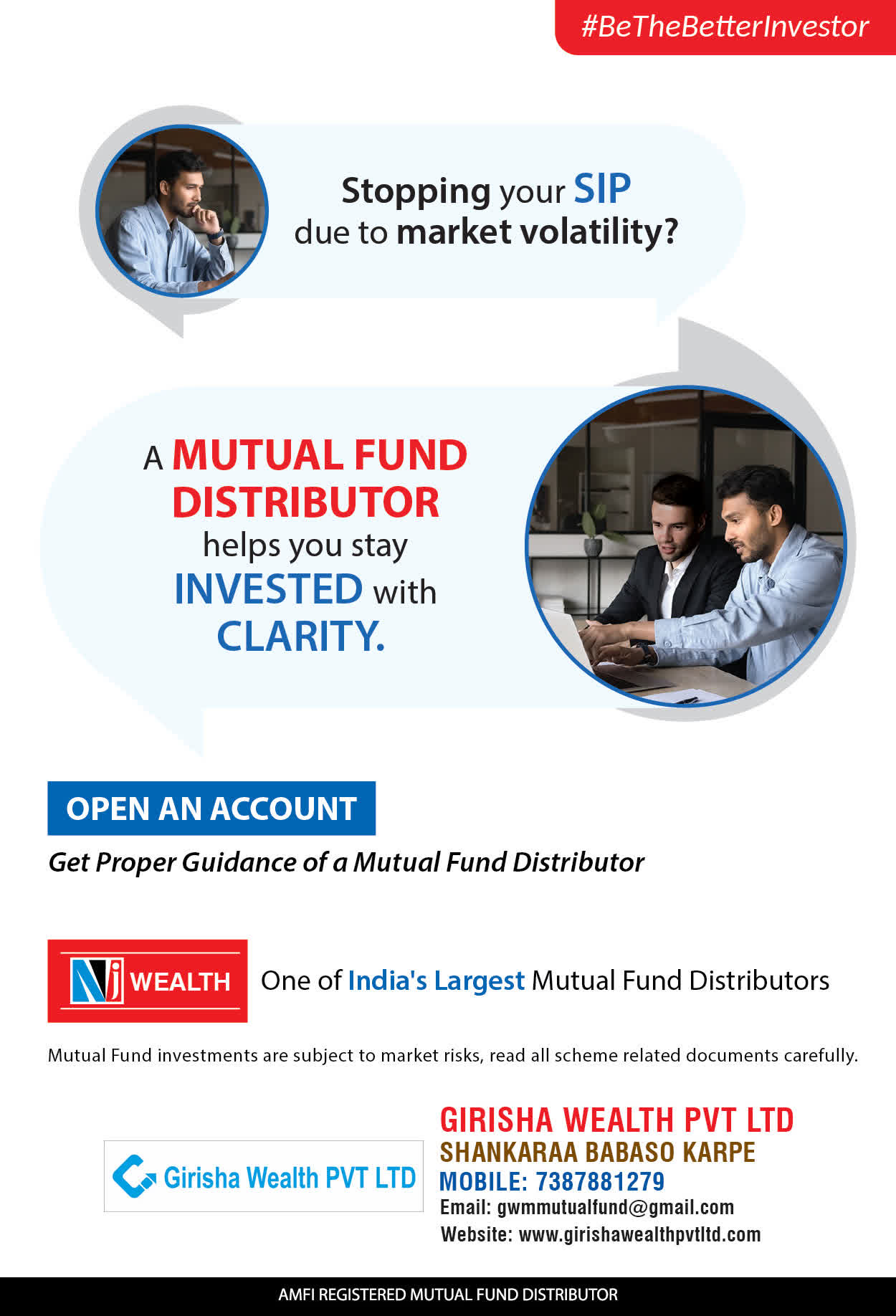 #BeTheBetterInvestor

Stopping your SIP due to market volatility?

A MUTUAL FUND DISTRIBUTOR helps you stay INVESTED with CLARITY.

OPEN AN ACCOUNT

Get Proper Guidance of a Mutual Fund Distributor

NJ WEALTH

One of India's Largest Mutual Fund Distributors

Mutual Fund investments are subject to market risks, read all scheme related documents carefully.

Girisha Wealth PVT LTD

GIRISHA WEALTH PVT LTD
SHANKARAA BABASO KARPE
MOBILE: 7387881279
Email: gwmmutualfund@gmail.com
Website: www.girishawealthpvtltd.com

AMFI REGISTERED MUTUAL FUND DISTRIBUTOR